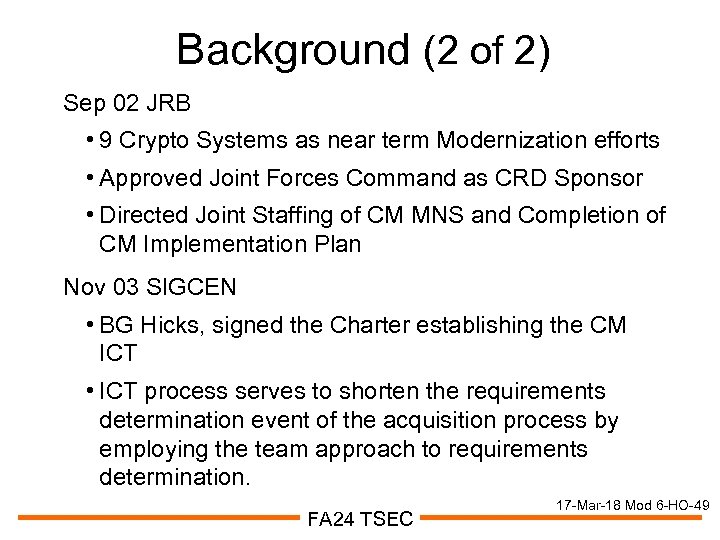 Background (2 of 2)

Sep 02 JRB

• 9 Crypto Systems as near term Modernization efforts

• Approved Joint Forces Command as CRD Sponsor

• Directed Joint Staffing of CM MNS and Completion of CM Implementation Plan

Nov 03 SIGCEN

• BG Hicks, signed the Charter establishing the CM ICT

• ICT process serves to shorten the requirements determination event of the acquisition process by employing the team approach to requirements determination.

17-Mar-18 Mod 6-HO-49

FA24 TSEC